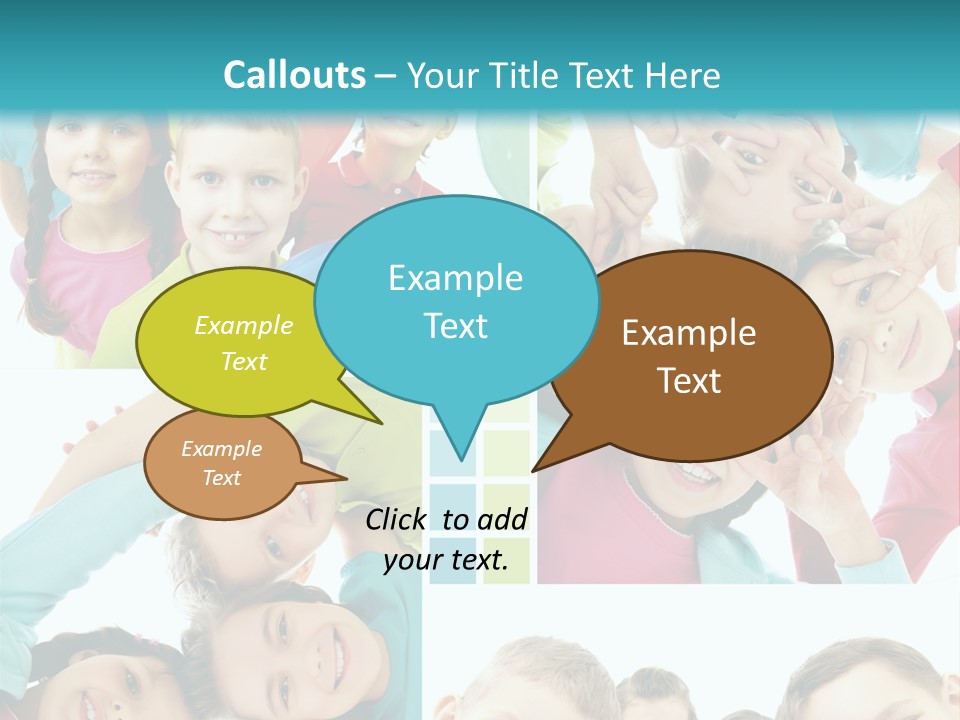 Callouts – Your Title Text Here

Example Text

Example Text

Example Text

Example Text

Click to add your text.